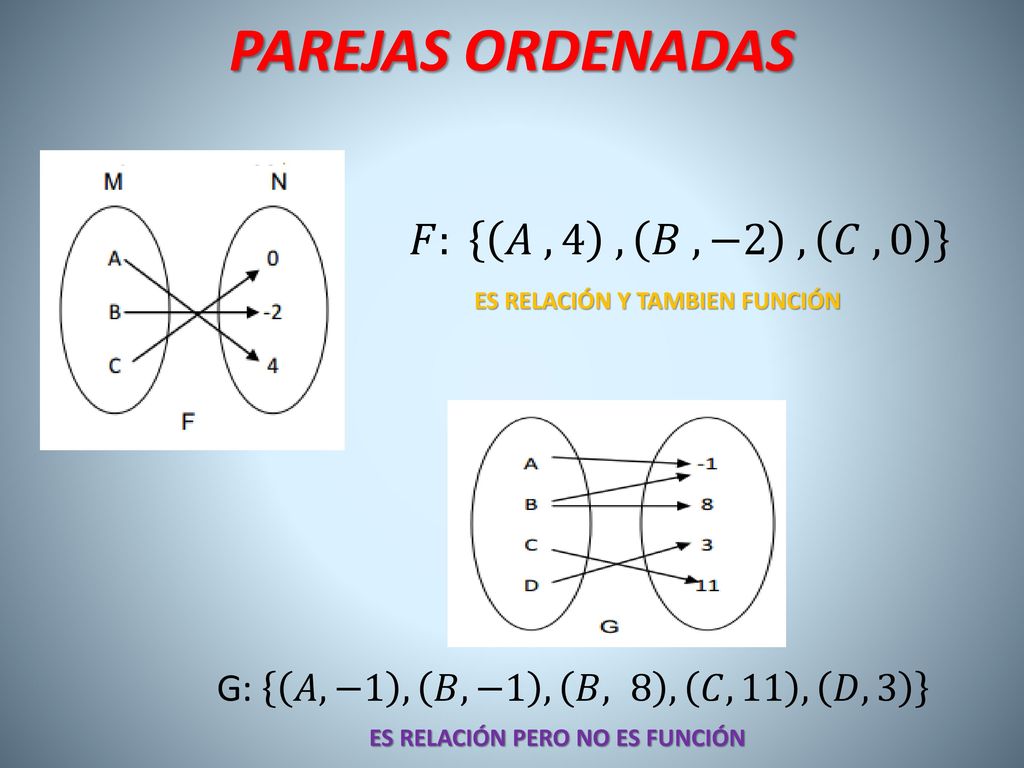 PAREJAS ORDENADAS

M N

A B C

0 -2 4

F

$F: \{(A, 4), (B, -2), (C, 0)\}$

ES RELACIÓN Y TAMBIEN FUNCIÓN

A B C D

-1 8 3 11

G

G: $\{(A, -1), (B, -1), (B, 8), (C, 11), (D, 3)\}$

ES RELACIÓN PERO NO ES FUNCIÓN